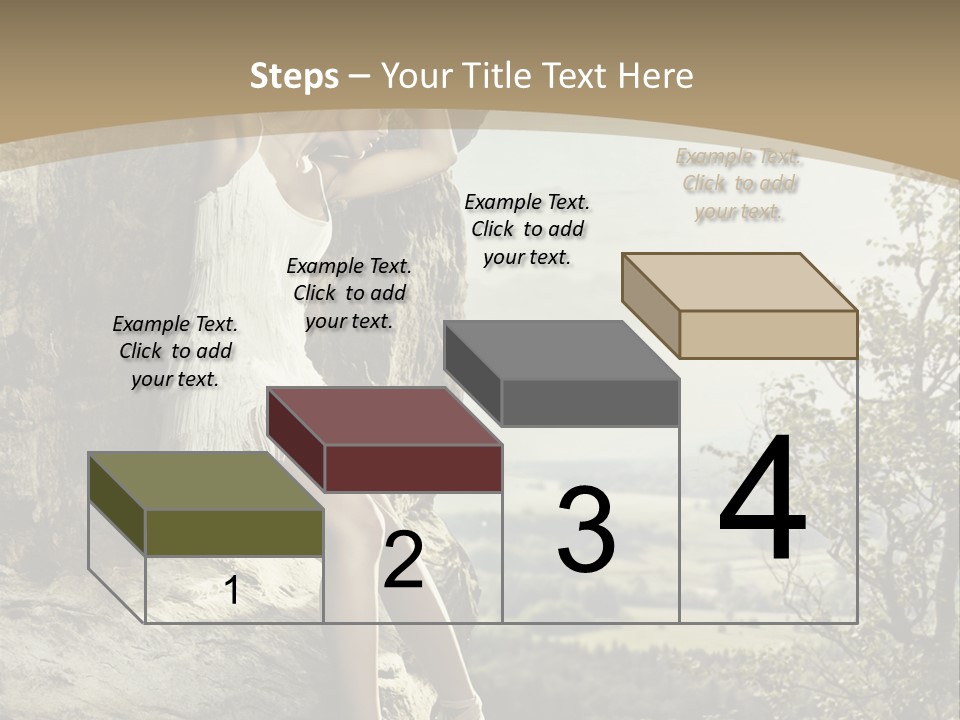 Steps – Your Title Text Here

Example Text. Click to add your text.

Example Text. Click to add your text.

Example Text. Click to add your text.

Example Text. Click to add your text.

1

2

3

4